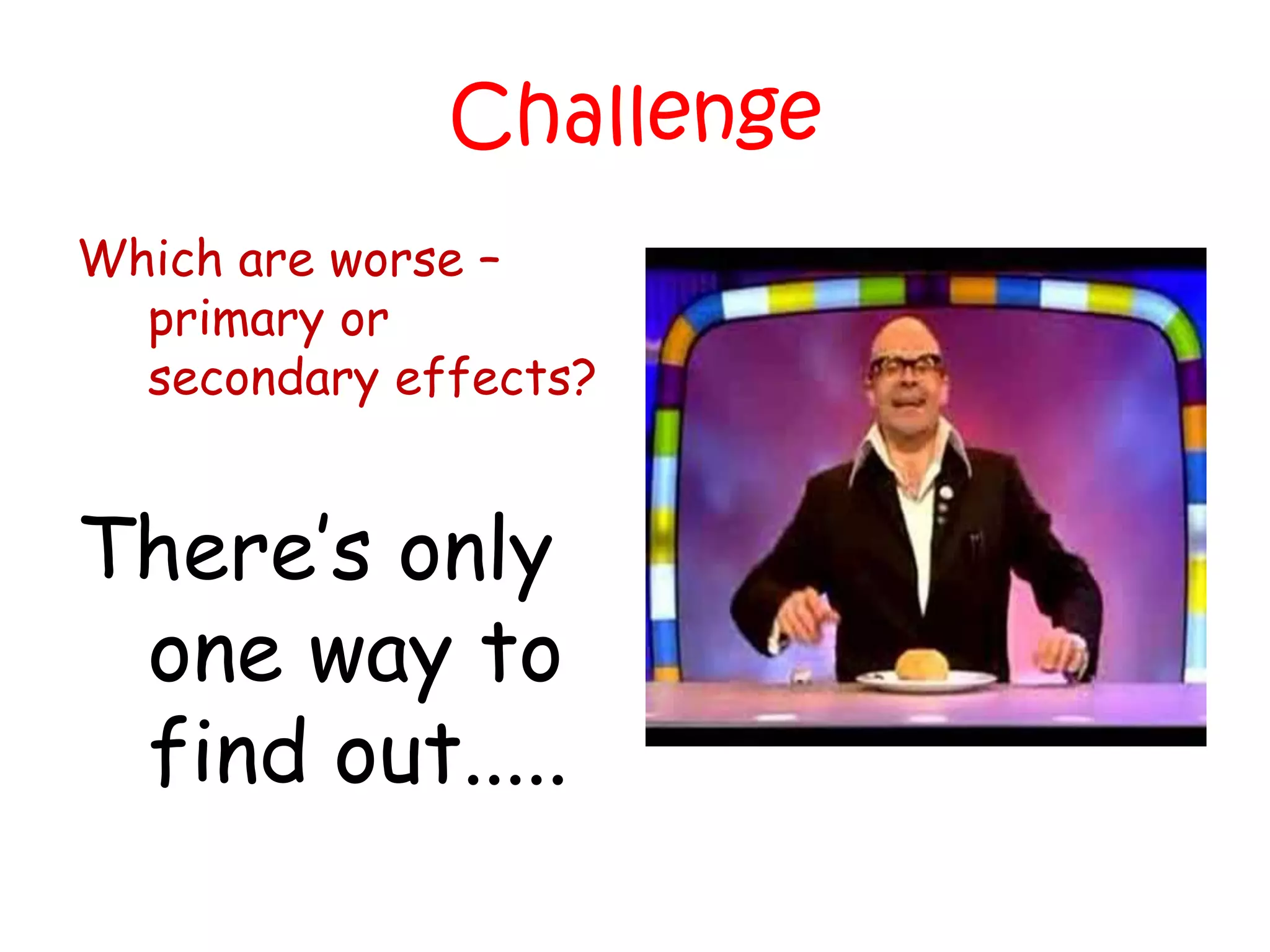 Challenge

Which are worse – primary or secondary effects?

There's only one way to find out.....